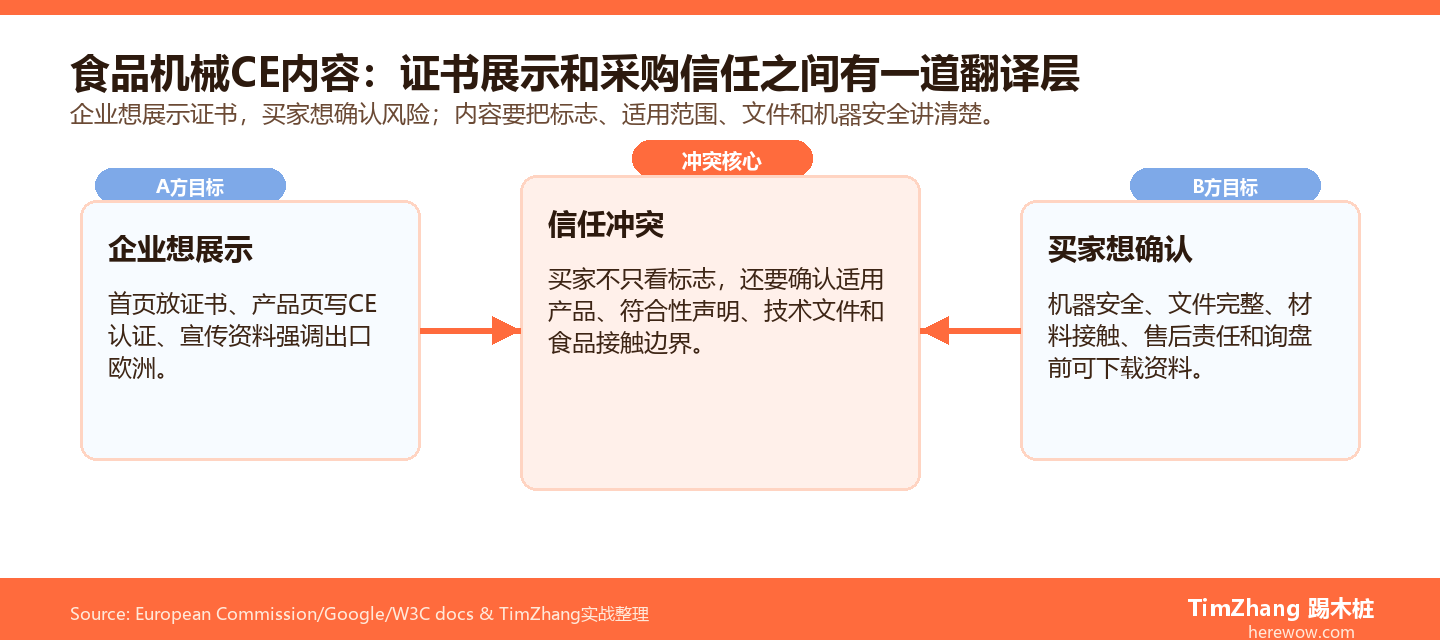 食品机械CE内容：证书展示和采购信任之间有一道翻译层

企业想展示证书，买家想确认风险；内容要把标志、适用范围、文件和机器安全讲清楚。

A方目标

企业想展示

首页放证书、产品页写CE认证、宣传资料强调出口欧洲。

冲突核心

信任冲突

买家不只看标志，还要确认适用产品、符合性声明、技术文件和食品接触边界。

B方目标

买家想确认

机器安全、文件完整、材料接触、售后责任和询盘前可下载资料。

Source: European Commission/Google/W3C docs & TimZhang实战整理

TimZhang 踢木桩
herewow.com